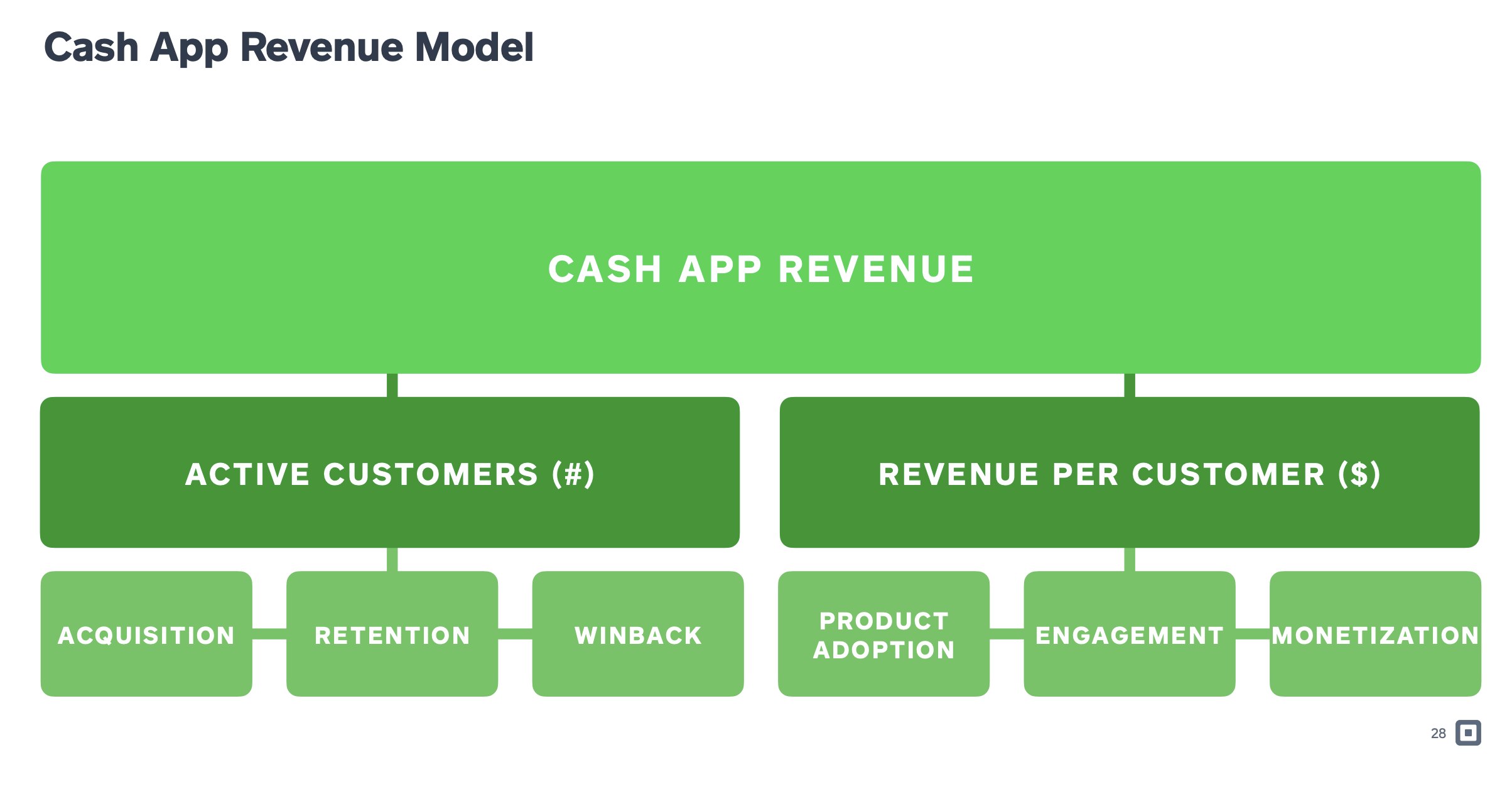 Cash App Revenue Model

CASH APP REVENUE

ACTIVE CUSTOMERS (#)

REVENUE PER CUSTOMER ($)

ACQUISITION

RETENTION

WINBACK

PRODUCT ADOPTION

ENGAGEMENT

MONETIZATION

28